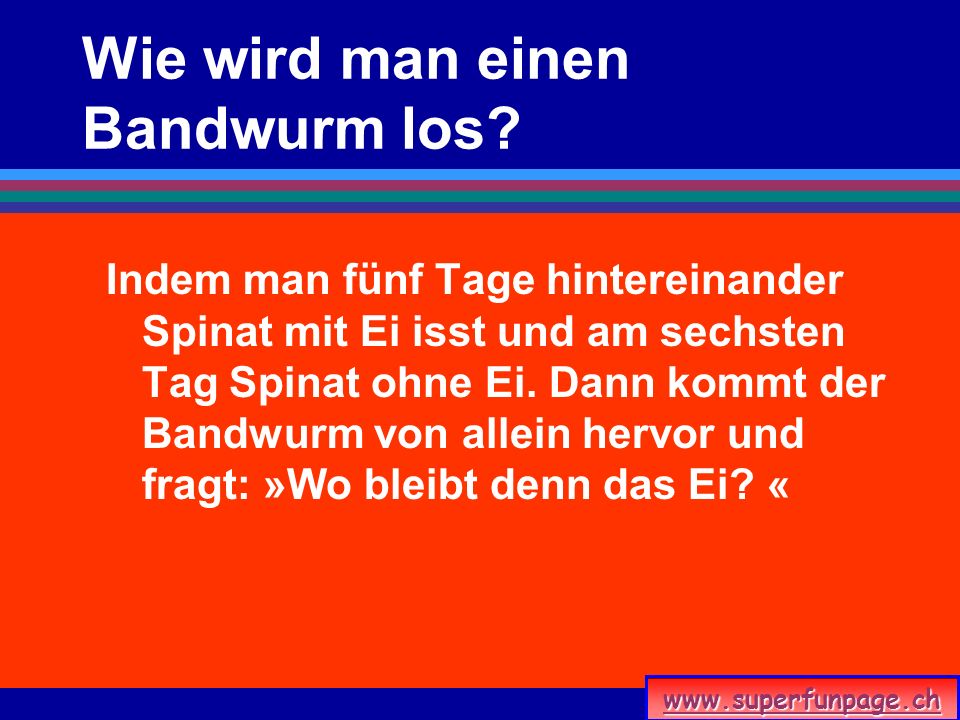 Wie wird man einen Bandwurm los?

Indem man fünf Tage hintereinander Spinat mit Ei isst und am sechsten Tag Spinat ohne Ei. Dann kommt der Bandwurm von allein hervor und fragt: »Wo bleibt denn das Ei? «

www.superfunpage.ch